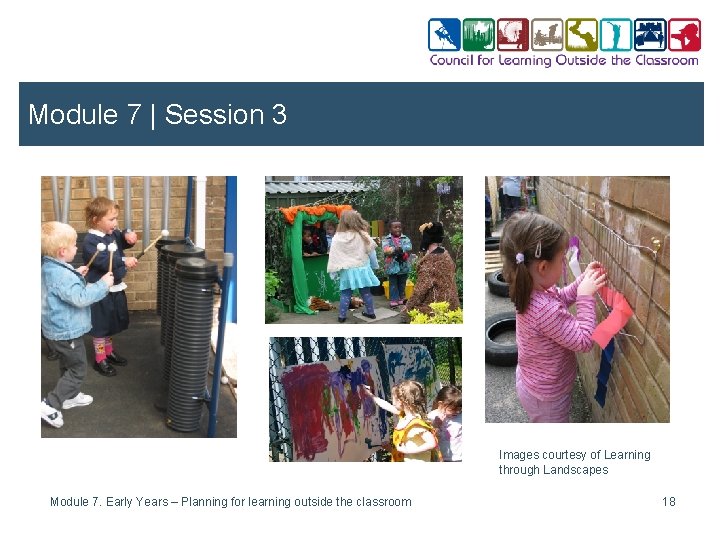 Council for Learning Outside the Classroom

Module 7 | Session 3

Images courtesy of Learning through Landscapes

Module 7. Early Years – Planning for learning outside the classroom

18